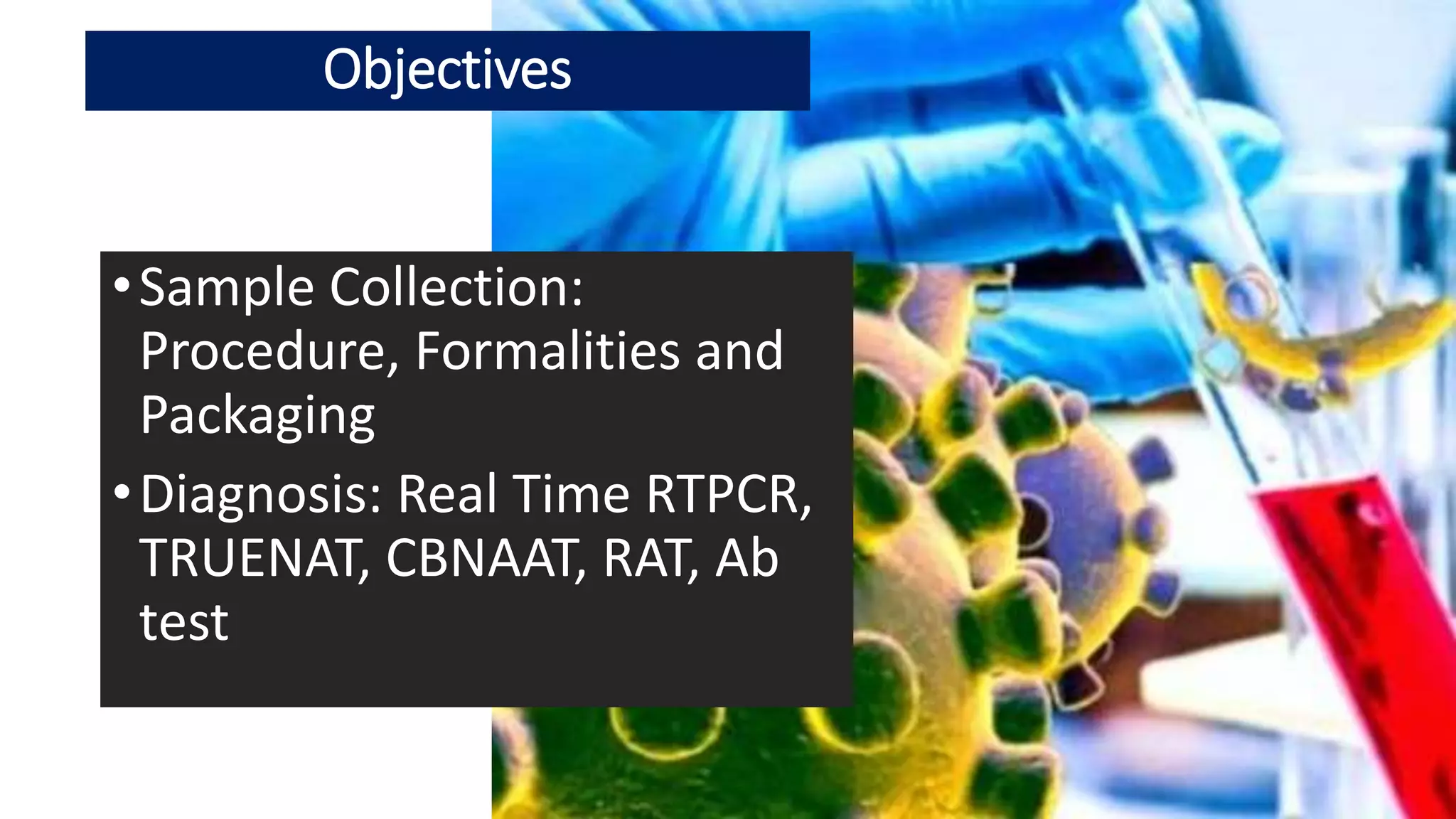 Objectives

• Sample Collection: Procedure, Formalities and Packaging

• Diagnosis: Real Time RTPCR, TRUENAT, CBNAAT, RAT, Ab test